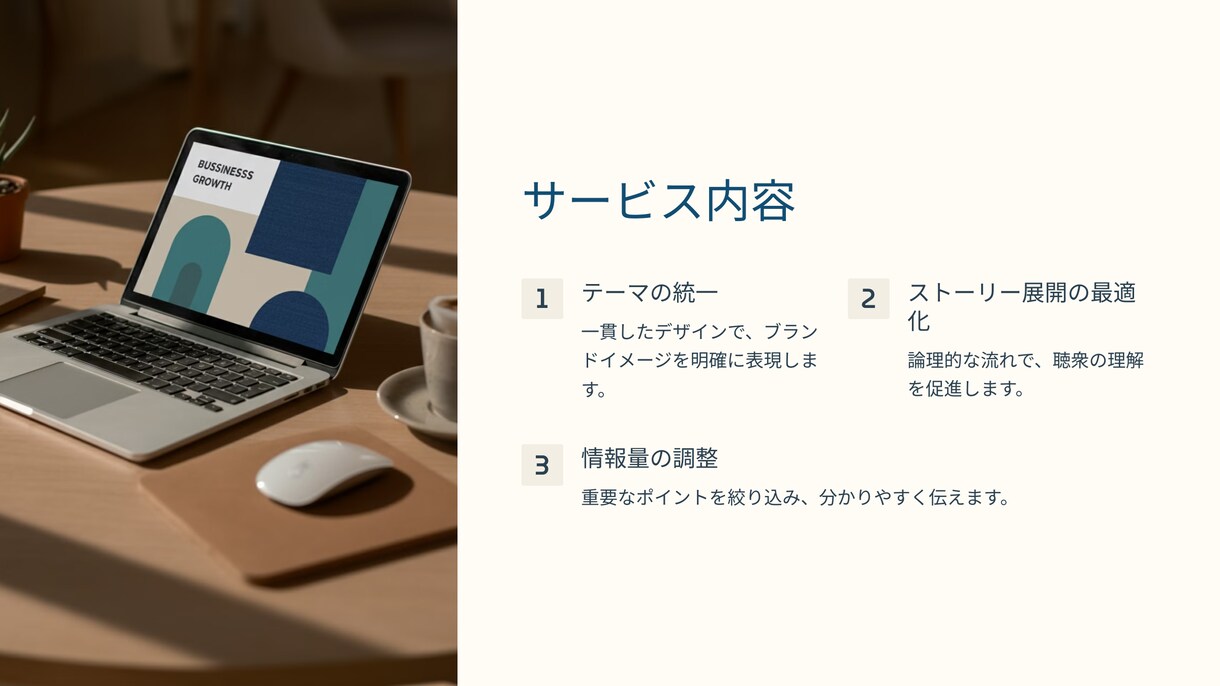 BUSSINESSS GROWTH

サービス内容

1
テーマの統一
一貫したデザインで、ブランドイメージを明確に表現します。

2
ストーリー展開の最適化
論理的な流れで、聴衆の理解を促進します。

3
情報量の調整
重要なポイントを絞り込み、分かりやすく伝えます。